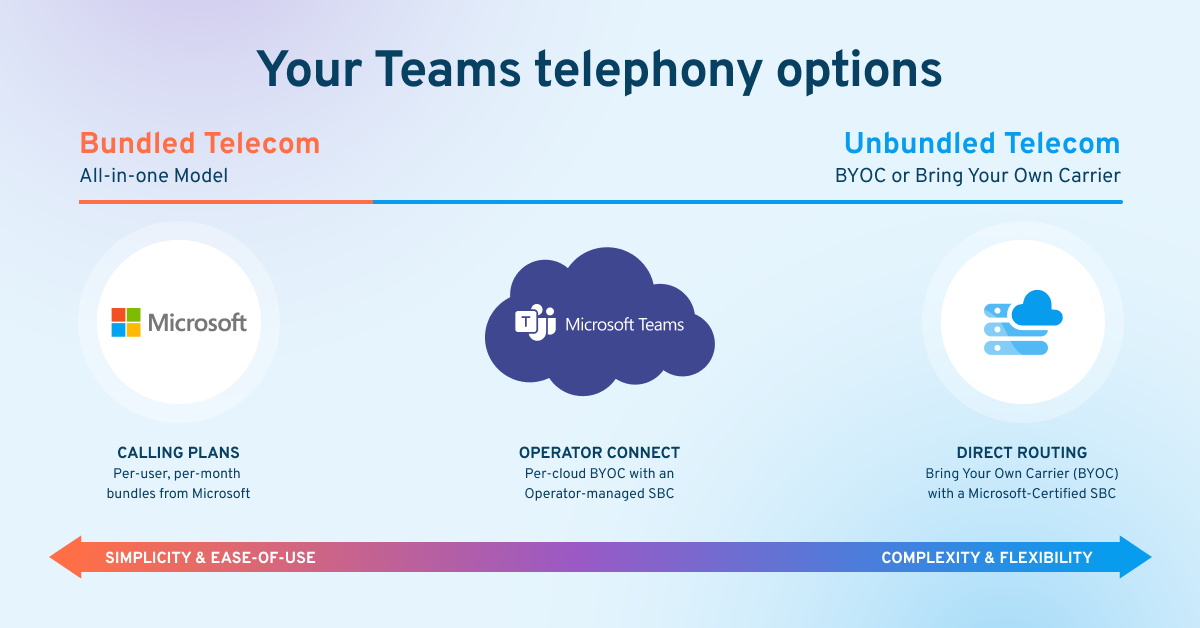 Your Teams telephony options

Bundled Telecom
All-in-one Model

Unbundled Telecom
BYOC or Bring Your Own Carrier

Microsoft

Microsoft Teams

CALLING PLANS
Per-user, per-month bundles from Microsoft

OPERATOR CONNECT
Per-cloud BYOC with an Operator-managed SBC

DIRECT ROUTING
Bring Your Own Carrier (BYOC) with a Microsoft-Certified SBC

SIMPLICITY & EASE-OF-USE

COMPLEXITY & FLEXIBILITY